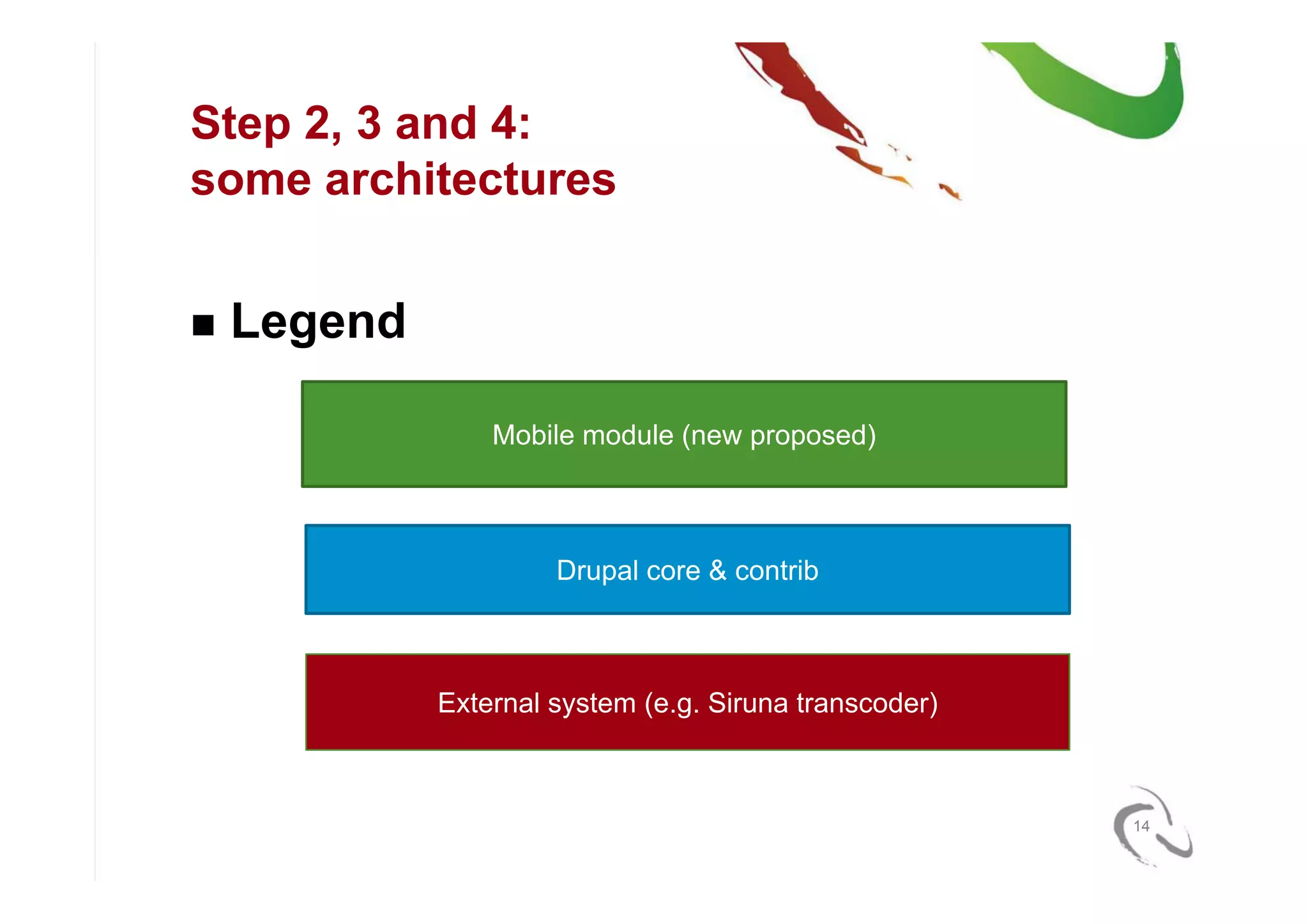 Step 2, 3 and 4:
some architectures

■ Legend

Mobile module (new proposed)

Drupal core & contrib

External system (e.g. Siruna transcoder)

14